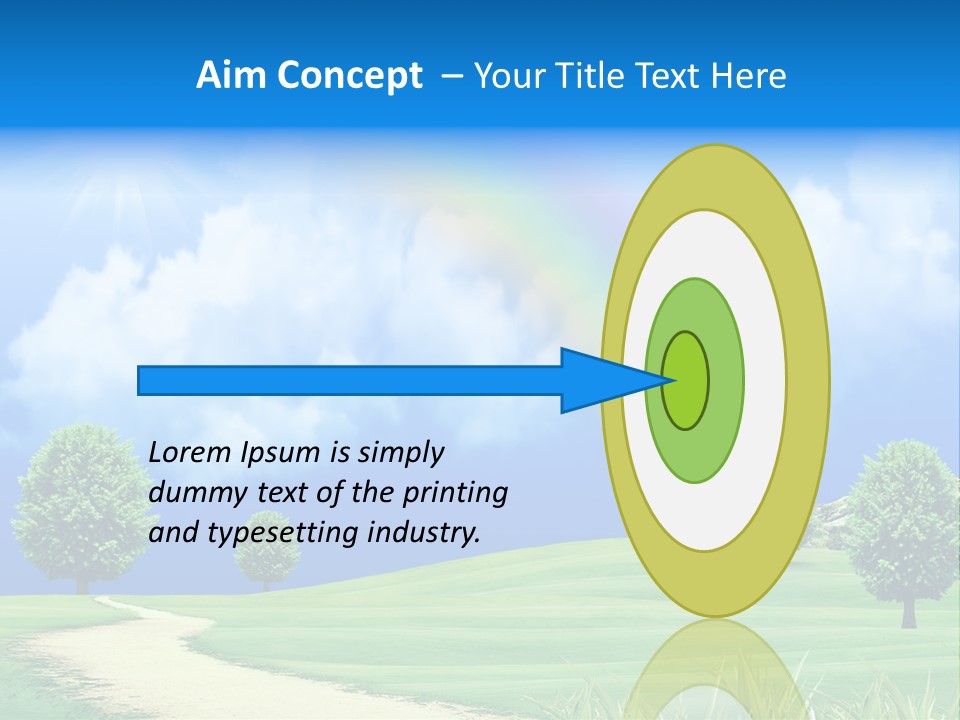 Aim Concept – Your Title Text Here

Lorem Ipsum is simply dummy text of the printing and typesetting industry.